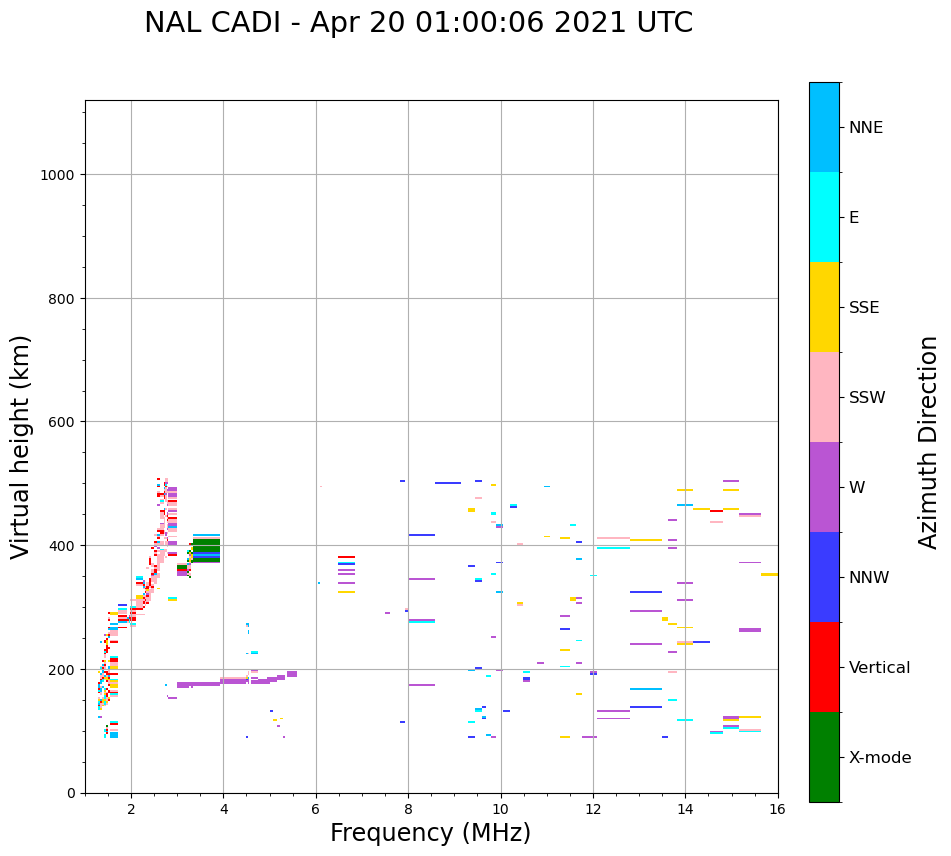 NAL CADI - Apr 20 01:00:06 2021 UTC

Virtual height (km)

1000
800
600
400
200
0

2 4 6 8 10 12 14 16

Frequency (MHz)

NNE
E
SSE
SSW
W
NNW
Vertical
X-mode

Azimuth Direction